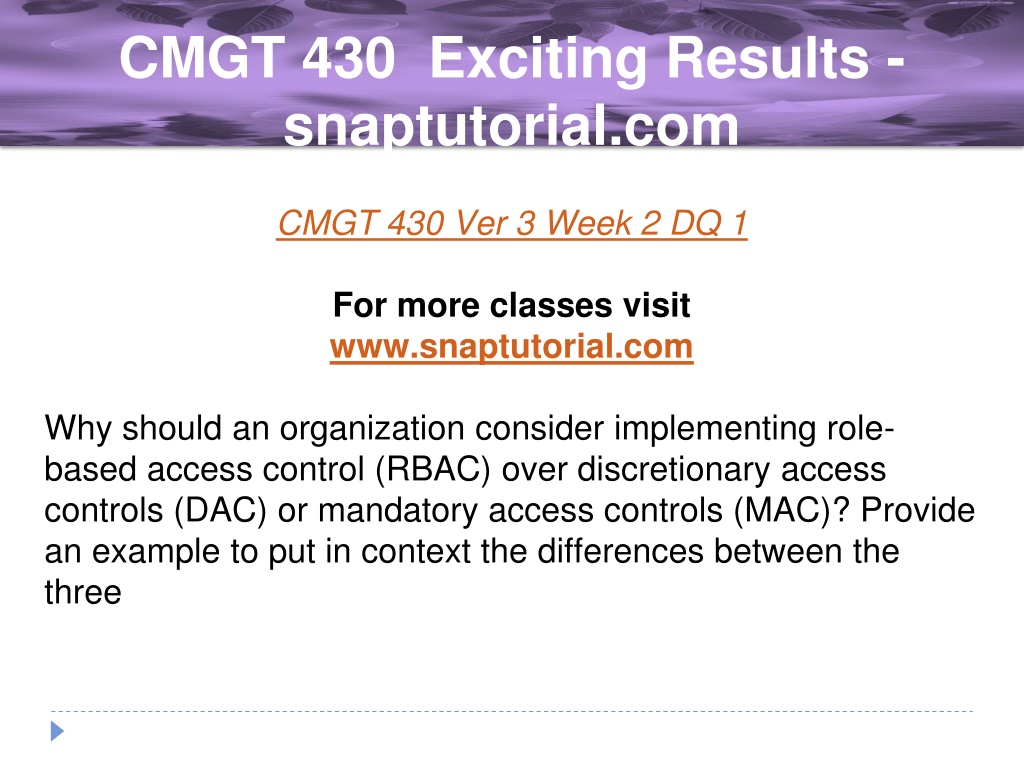 CMGT 430 Exciting Results - snaptutorial.com

CMGT 430 Ver 3 Week 2 DQ 1

For more classes visit
www.snaptutorial.com

Why should an organization consider implementing role-based access control (RBAC) over discretionary access controls (DAC) or mandatory access controls (MAC)? Provide an example to put in context the differences between the three